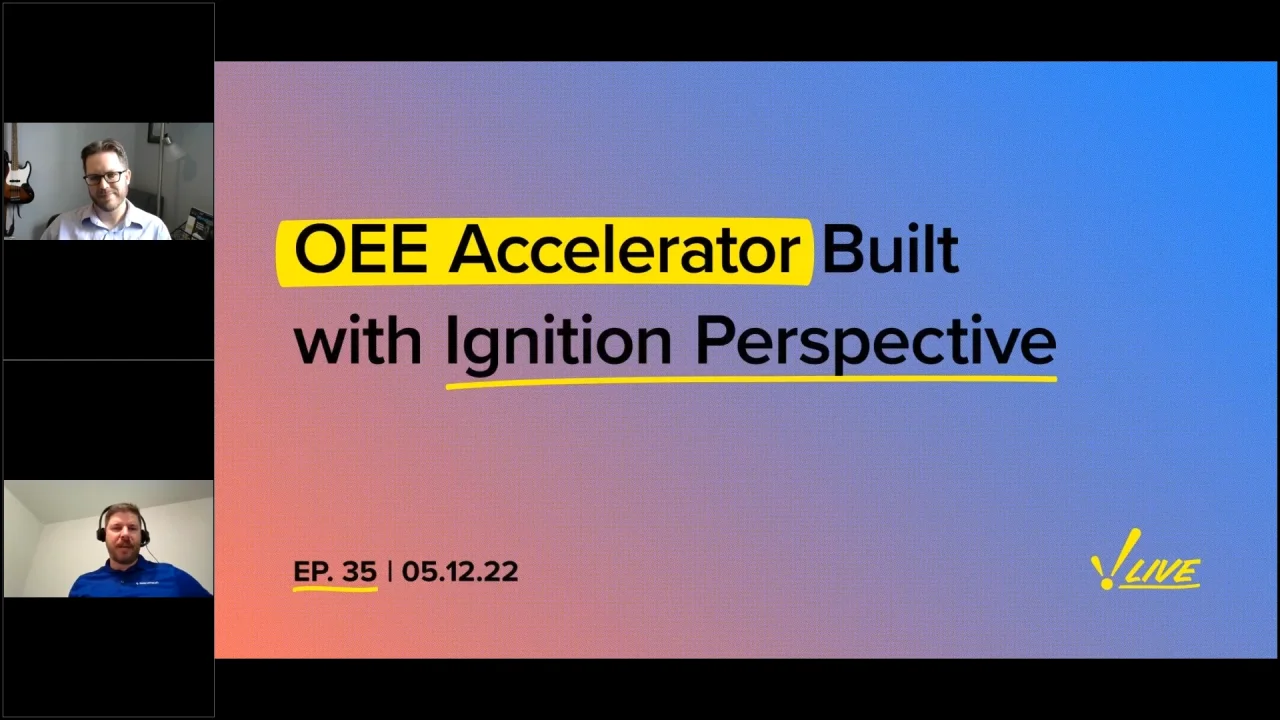 OEE Accelerator Built with Ignition Perspective

EP. 35 | 05.12.22

LIVE